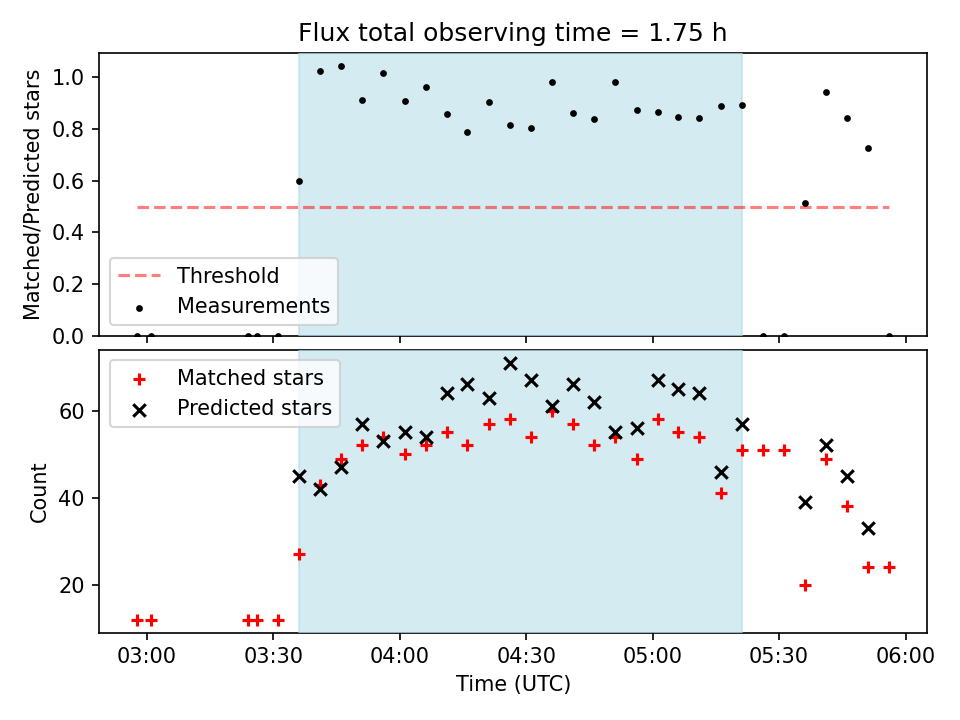 Flux total observing time = 1.75 h

Matched/Predicted stars

1.0
0.8
0.6
0.4
0.2
0.0

Threshold
Measurements

Matched stars
Predicted stars

Count

60
40
20

03:00
03:30
04:00
04:30
05:00
05:30
06:00

Time (UTC)